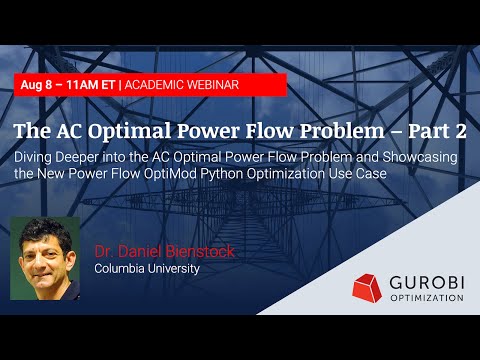 Aug 8 – 11AM ET | ACADEMIC WEBINAR

The AC Optimal Power Flow Problem – Part 2

Diving Deeper into the AC Optimal Power Flow Problem and Showcasing the New Power Flow OptiMod Python Optimization Use Case

Dr. Daniel Bienstock
Columbia University

GUROBI
OPTIMIZATION